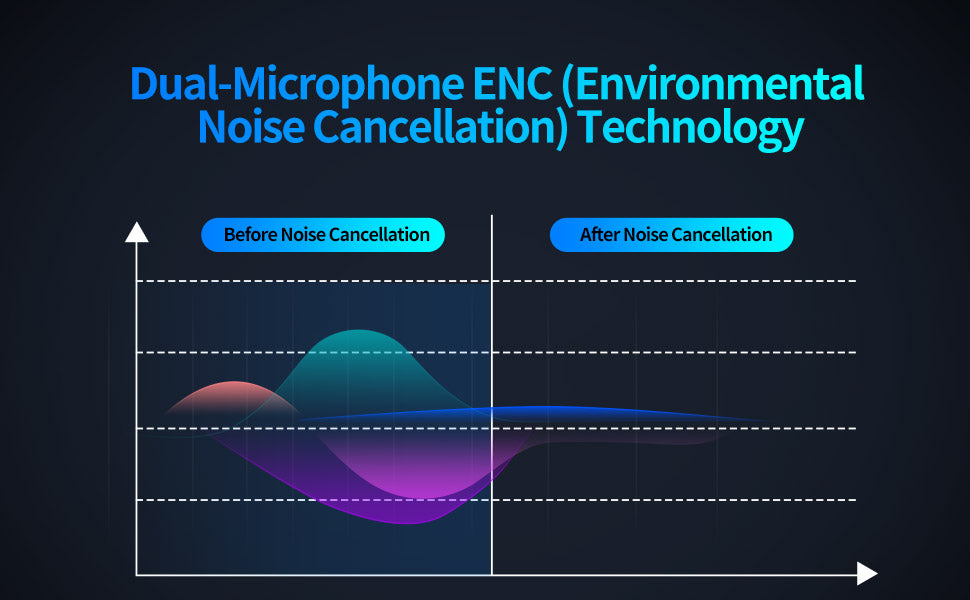 Dual-Microphone ENC (Environmental Noise Cancellation) Technology

Before Noise Cancellation

After Noise Cancellation